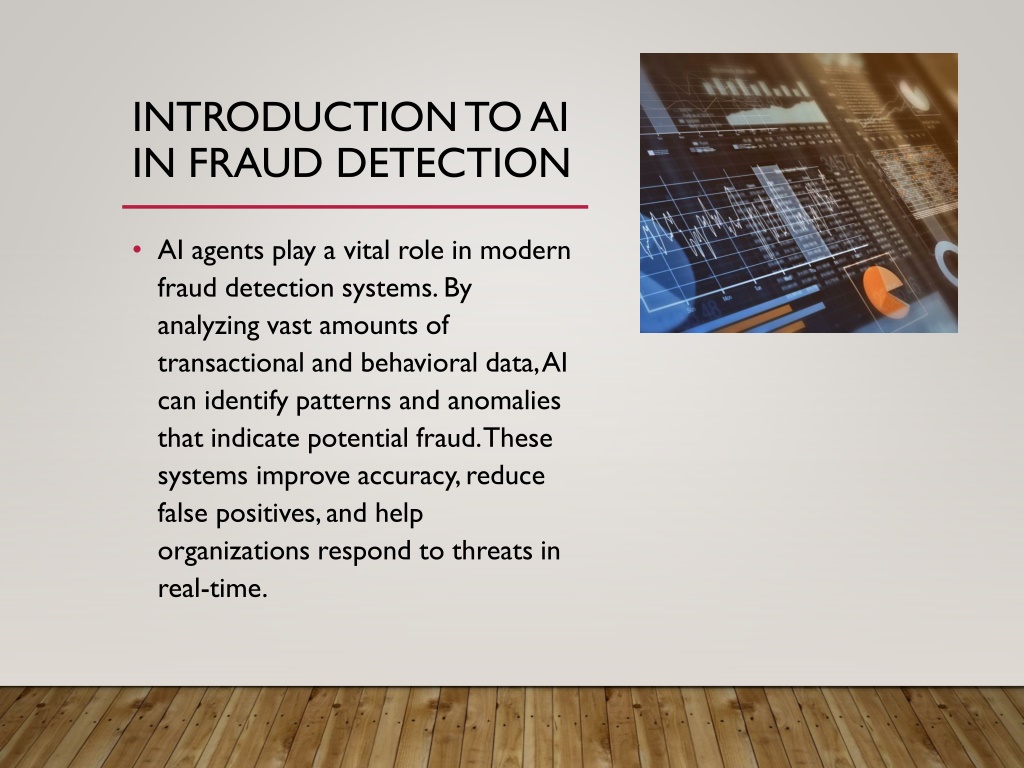 INTRODUCTION TO AI IN FRAUD DETECTION

• AI agents play a vital role in modern fraud detection systems. By analyzing vast amounts of transactional and behavioral data, AI can identify patterns and anomalies that indicate potential fraud. These systems improve accuracy, reduce false positives, and help organizations respond to threats in real-time.